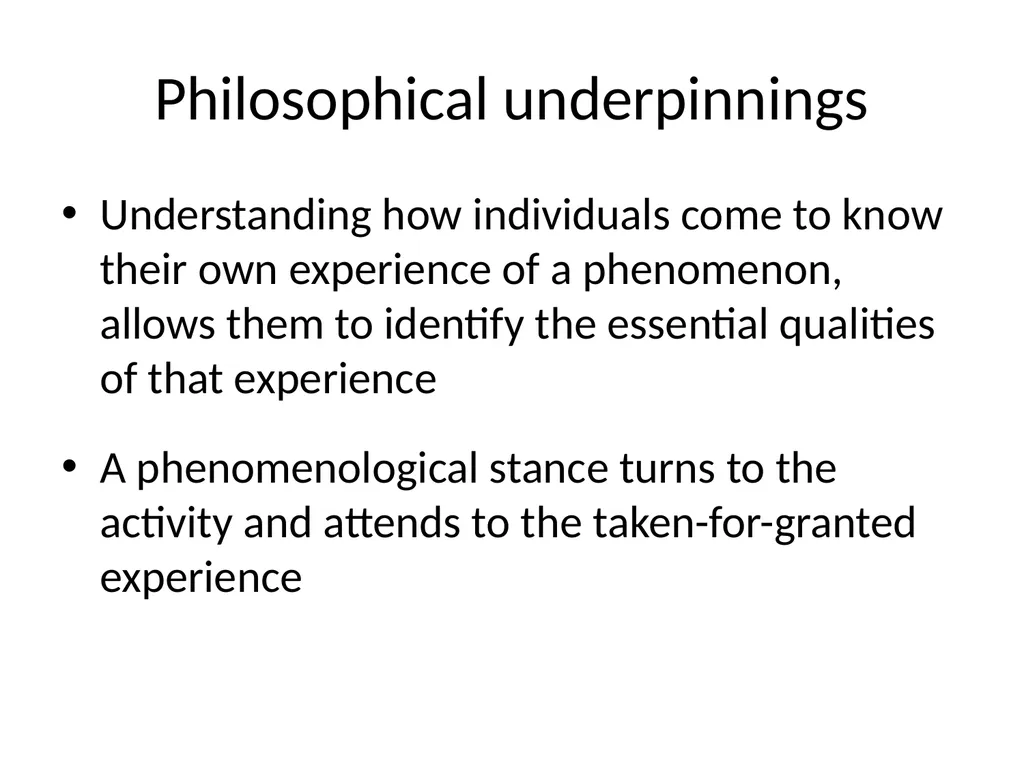 Philosophical underpinnings

• Understanding how individuals come to know their own experience of a phenomenon, allows them to identify the essential qualities of that experience

• A phenomenological stance turns to the activity and attends to the taken-for-granted experience